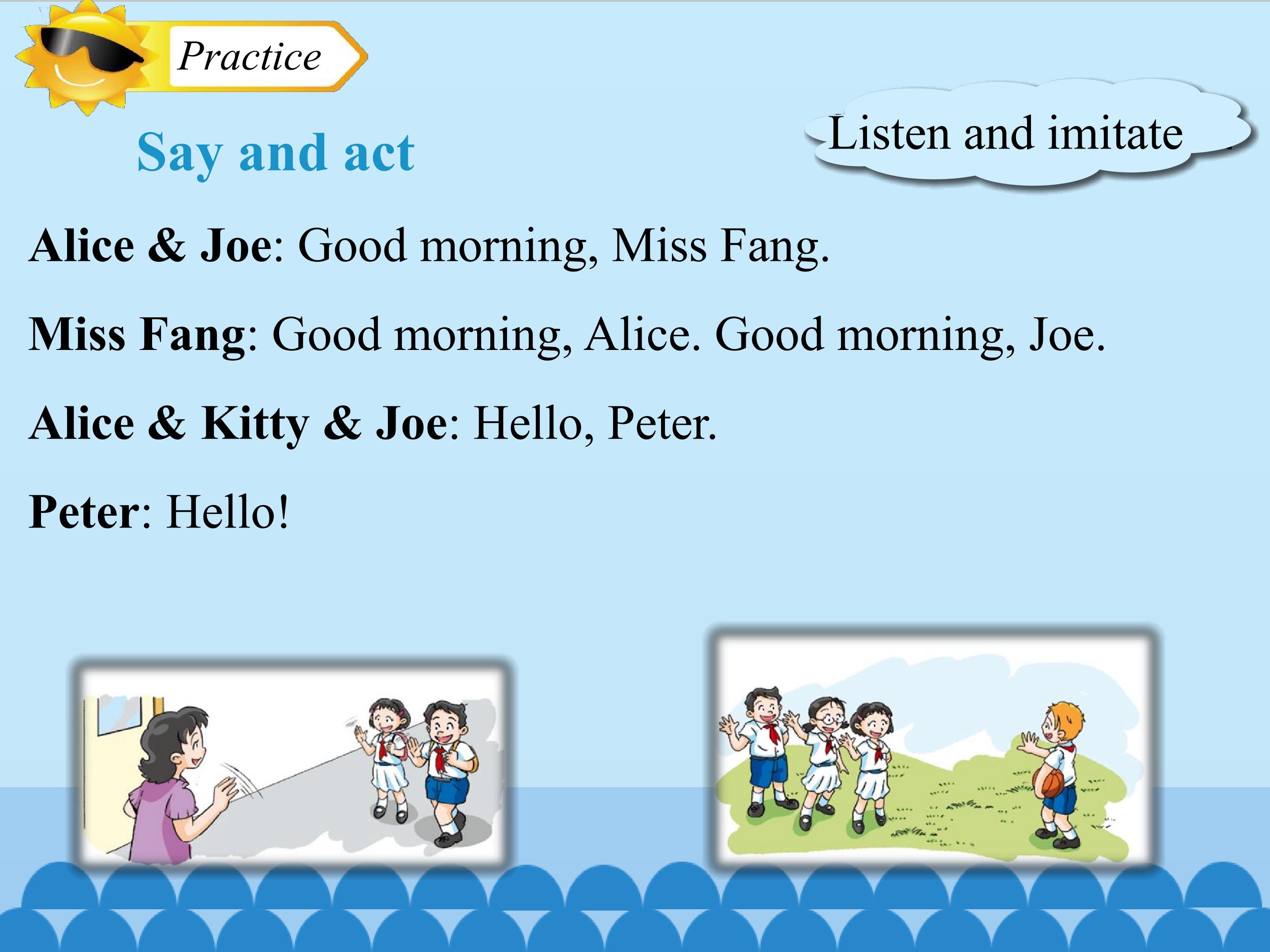 Practice

Say and act

Listen and imitate

Alice & Joe: Good morning, Miss Fang.

Miss Fang: Good morning, Alice. Good morning, Joe.

Alice & Kitty & Joe: Hello, Peter.

Peter: Hello!